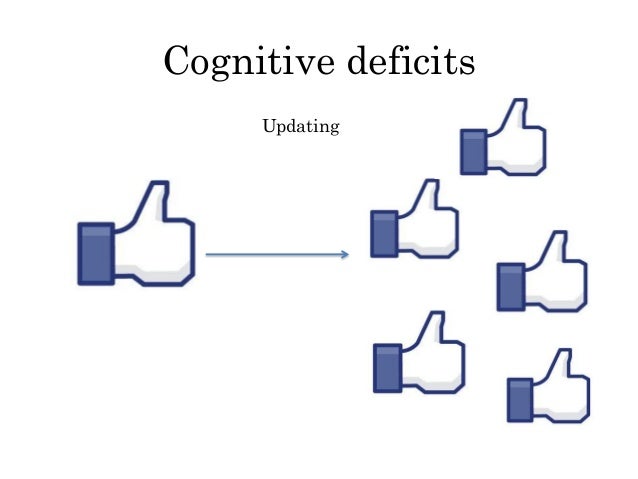 Cognitive deficits

Updating